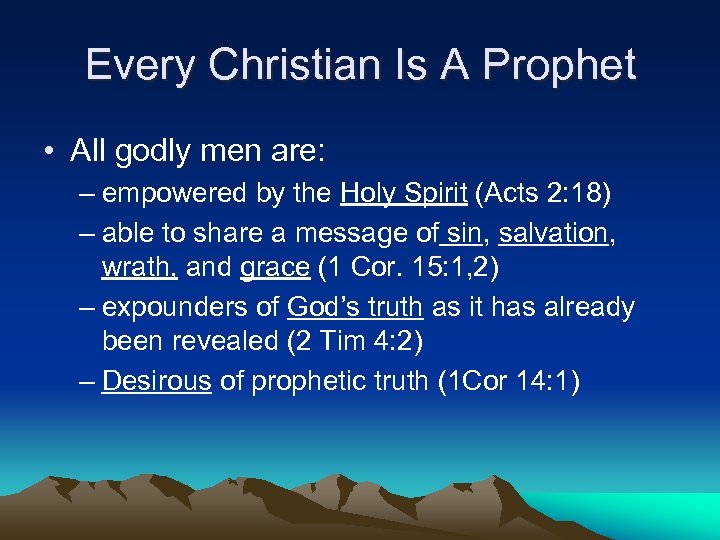 Every Christian Is A Prophet

• All godly men are:
– empowered by the Holy Spirit (Acts 2:18)
– able to share a message of sin, salvation, wrath, and grace (1 Cor. 15:1,2)
– expounders of God's truth as it has already been revealed (2 Tim 4:2)
– Desirous of prophetic truth (1Cor 14:1)